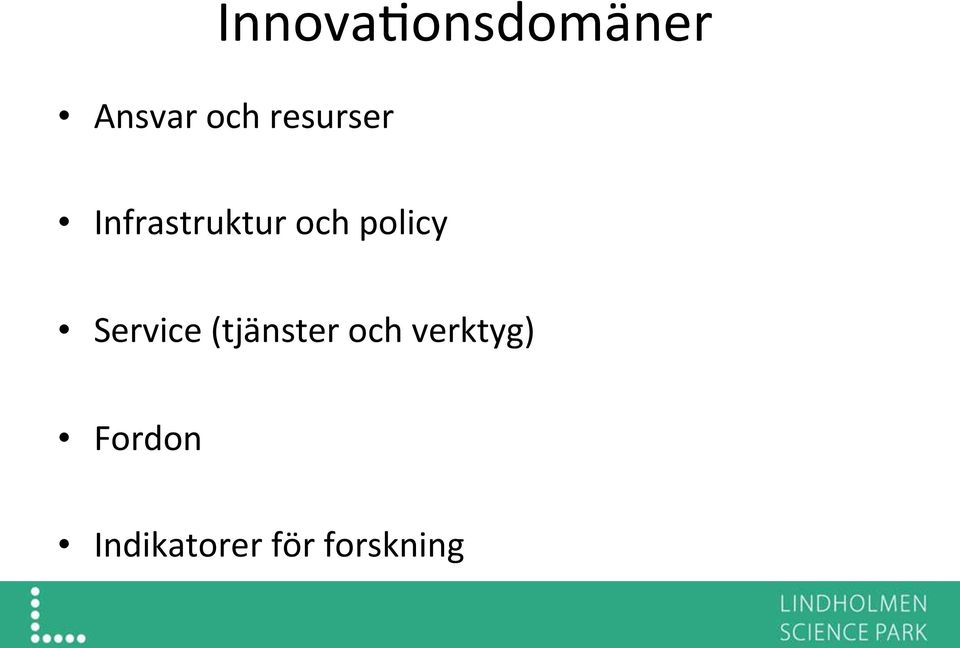 Innovationsdomäner

• Ansvar och resurser

• Infrastruktur och policy

• Service (tjänster och verktyg)

• Fordon

• Indikatorer för forskning

LINDHOLMEN SCIENCE PARK